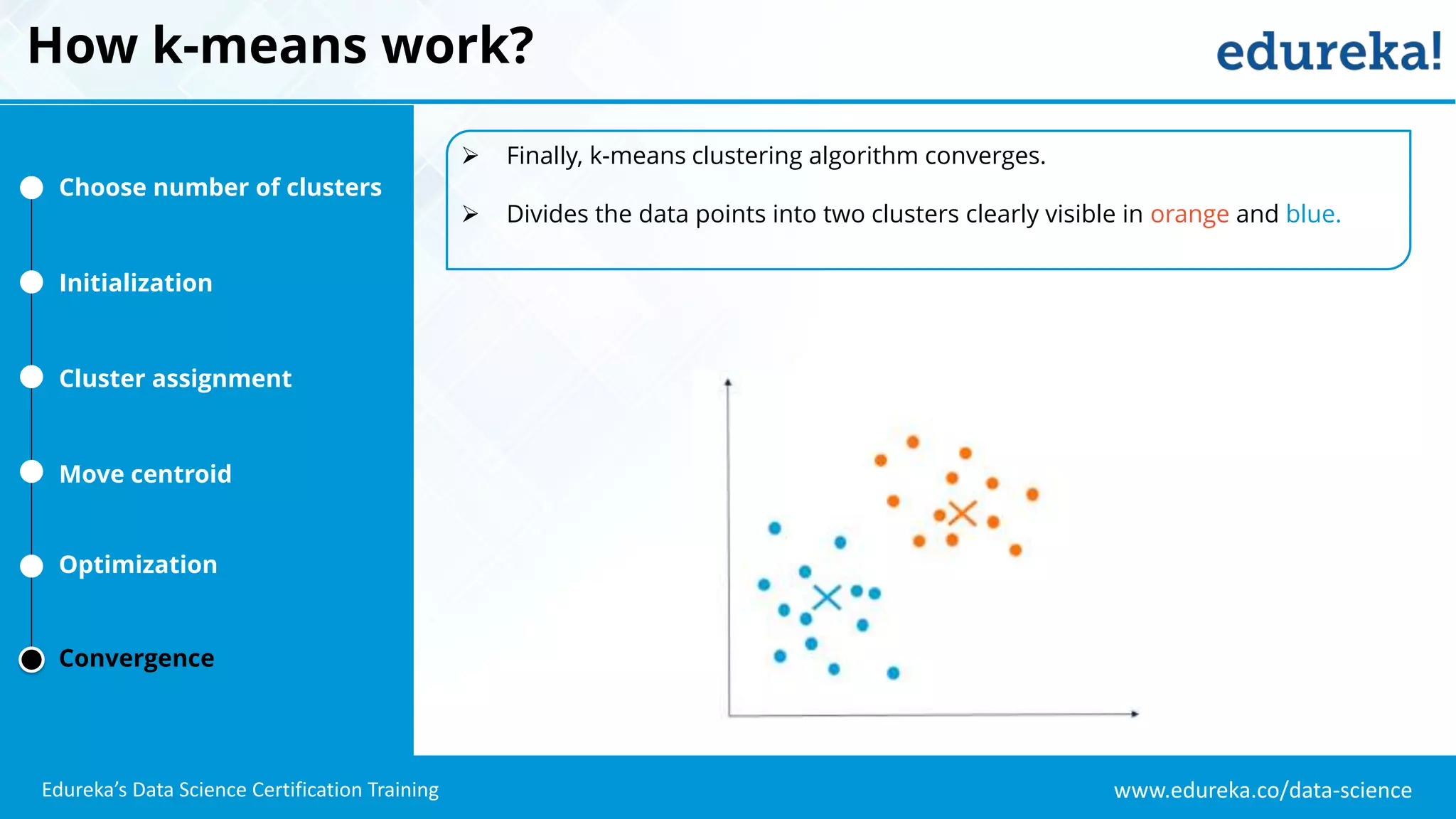 How k-means work?

edureka!

Choose number of clusters

Initialization

Cluster assignment

Move centroid

Optimization

Convergence

➢ Finally, k-means clustering algorithm converges.

➢ Divides the data points into two clusters clearly visible in orange and blue.

Edureka's Data Science Certification Training

www.edureka.co/data-science